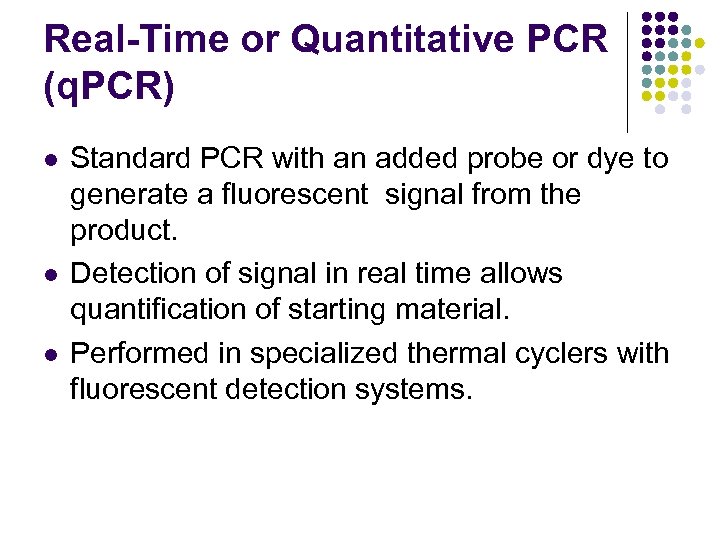 Real-Time or Quantitative PCR (qPCR)

- Standard PCR with an added probe or dye to generate a fluorescent signal from the product.
- Detection of signal in real time allows quantification of starting material.
- Performed in specialized thermal cyclers with fluorescent detection systems.